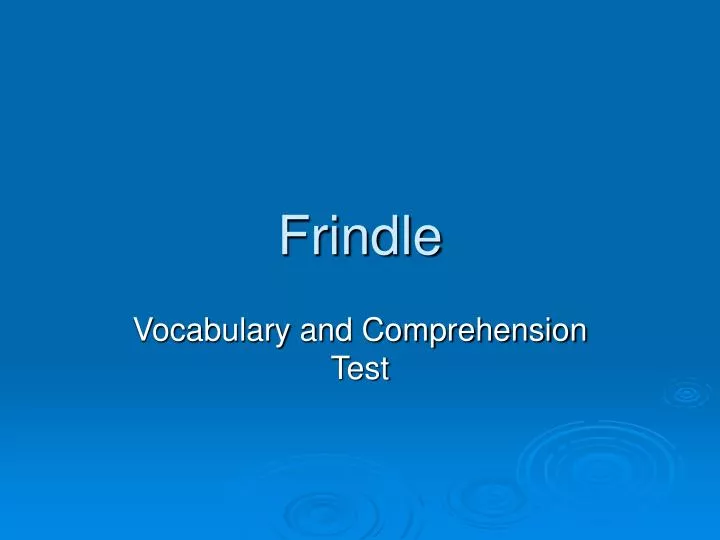 Frindle

Vocabulary and Comprehension Test